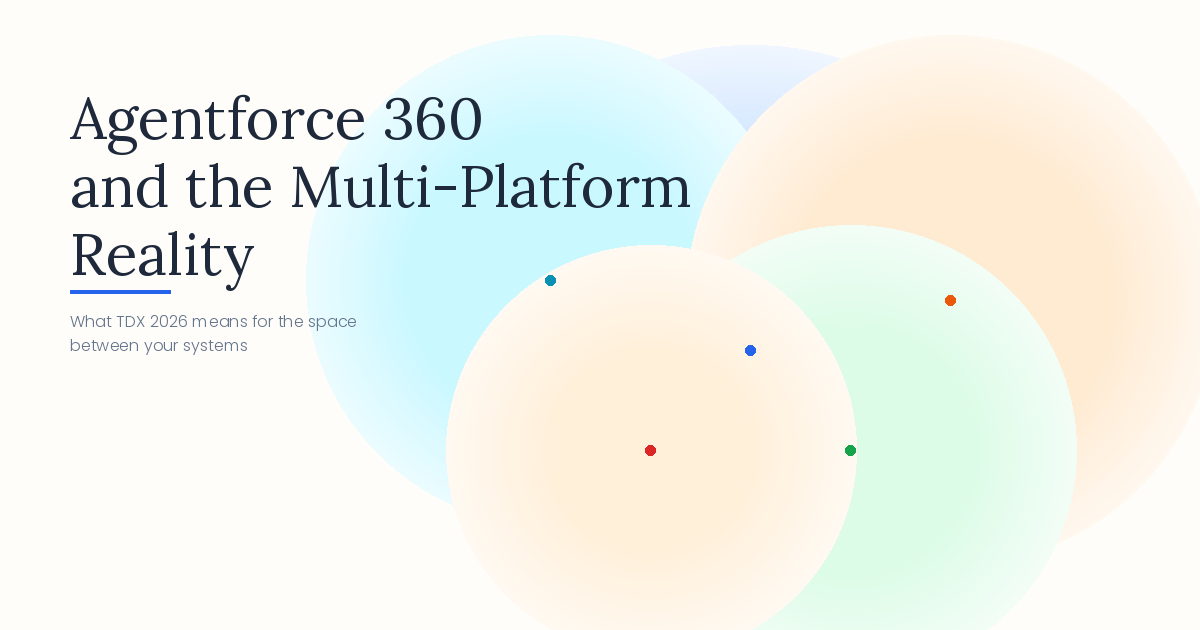 Agentforce 360
and the Multi-Platform
Reality

What TDX 2026 means for the space between your systems